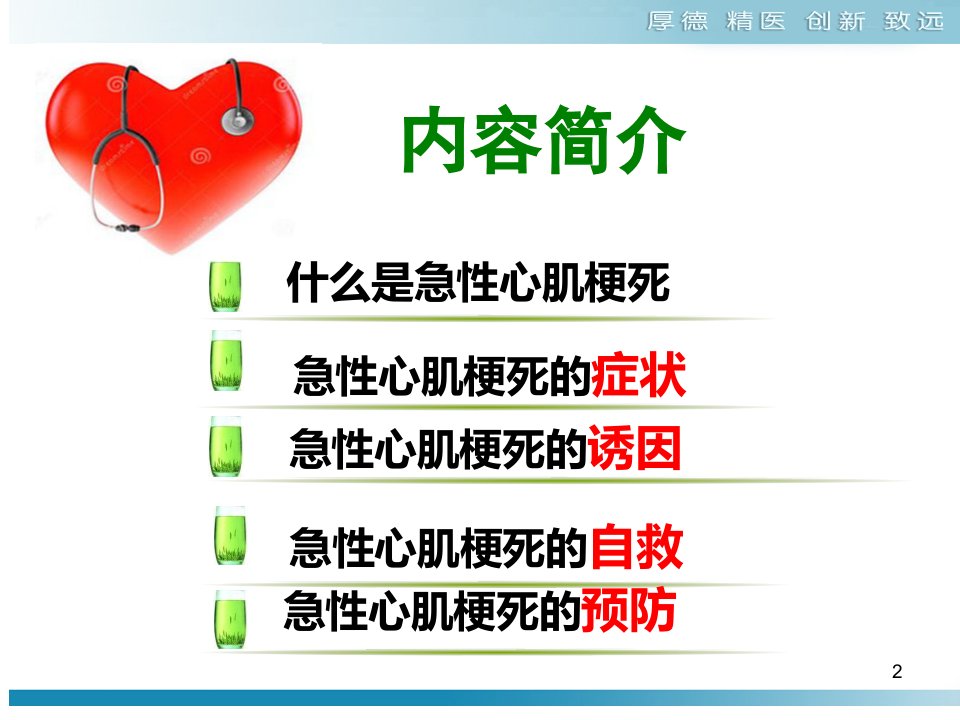 厚德 精医 创新 致远

内容简介

什么是急性心肌梗死

急性心肌梗死的症状

急性心肌梗死的诱因

急性心肌梗死的自救

急性心肌梗死的预防

2